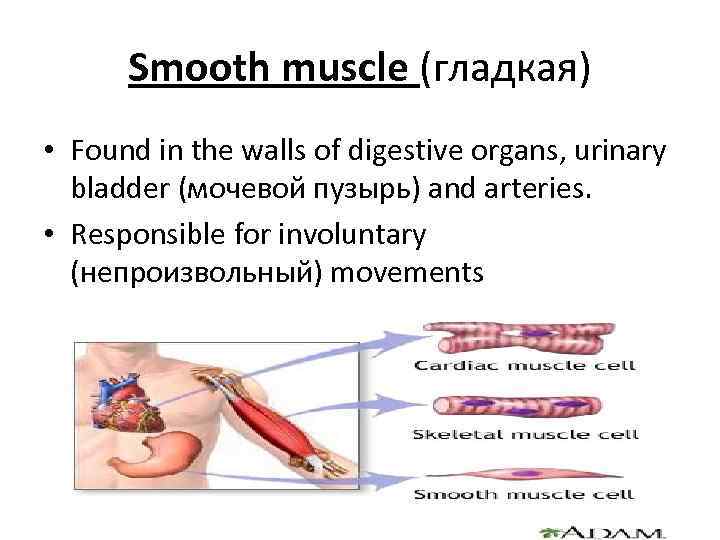 Smooth muscle (гладкая)

• Found in the walls of digestive organs, urinary bladder (мочевой пузырь) and arteries.

• Responsible for involuntary (непроизвольный) movements

Cardiac muscle cell

Skeletal muscle cell

Smooth muscle cell

ADAM.